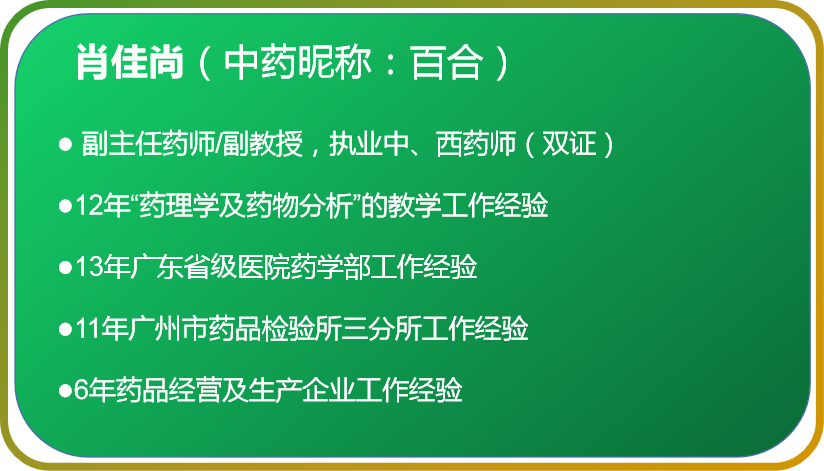 肖佳尚（中药昵称：百合）

● 副主任药师/副教授，执业中、西药师（双证）

●12年“药理学及药物分析”的教学工作经验

●13年广东省级医院药学部工作经验

●11年广州市药品检验所三分所工作经验

●6年药品经营及生产企业工作经验